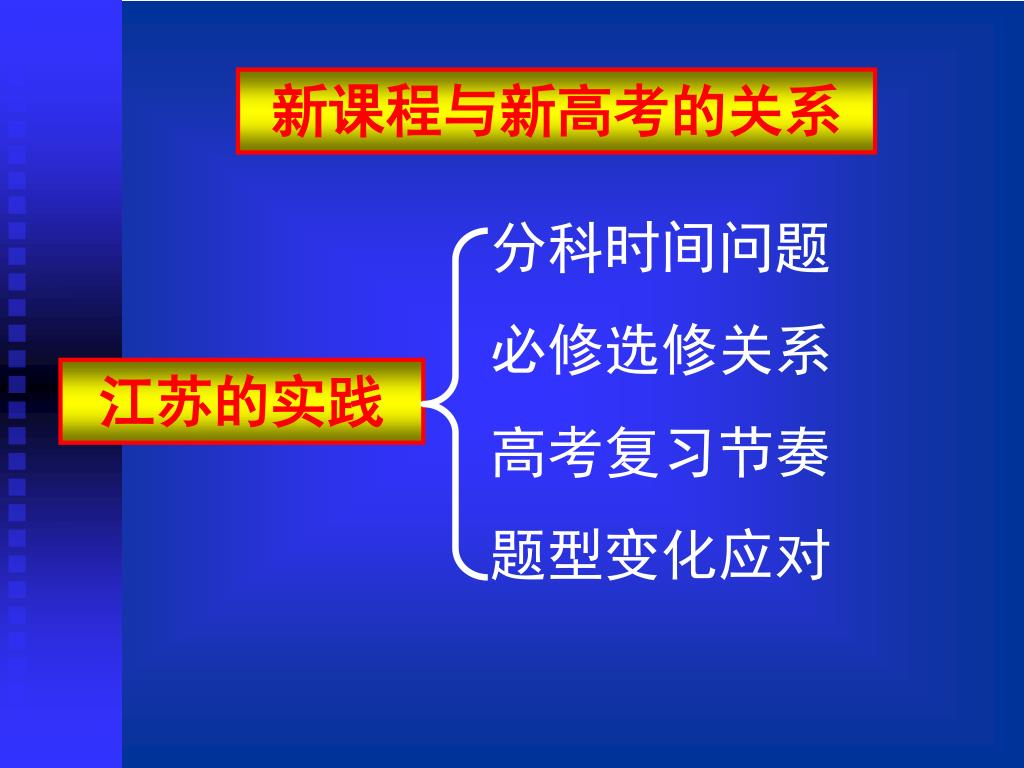 新课程与新高考的关系

江苏的实践

分科时间问题

必修选修关系

高考复习节奏

题型变化应对